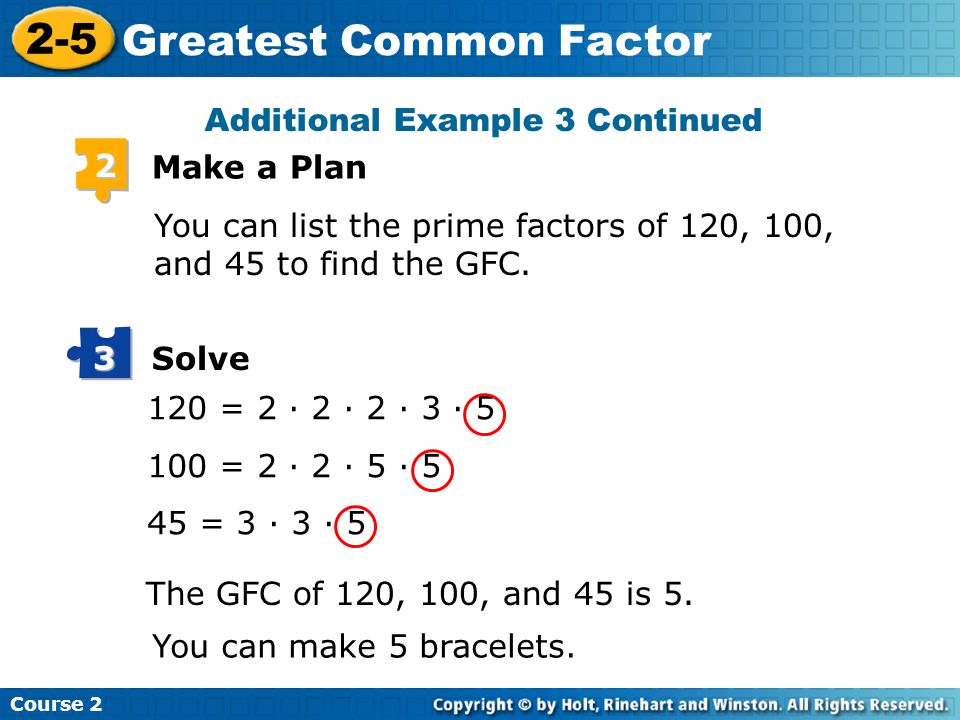 2-5 Greatest Common Factor

Additional Example 3 Continued

2 Make a Plan

You can list the prime factors of 120, 100, and 45 to find the GFC.

3 Solve

$120 = 2 \cdot 2 \cdot 2 \cdot 3 \cdot 5$

$100 = 2 \cdot 2 \cdot 5 \cdot 5$

$45 = 3 \cdot 3 \cdot 5$

The GFC of 120, 100, and 45 is 5.

You can make 5 bracelets.

Course 2

Copyright © by Holt, Rinehart and Winston. All Rights Reserved.